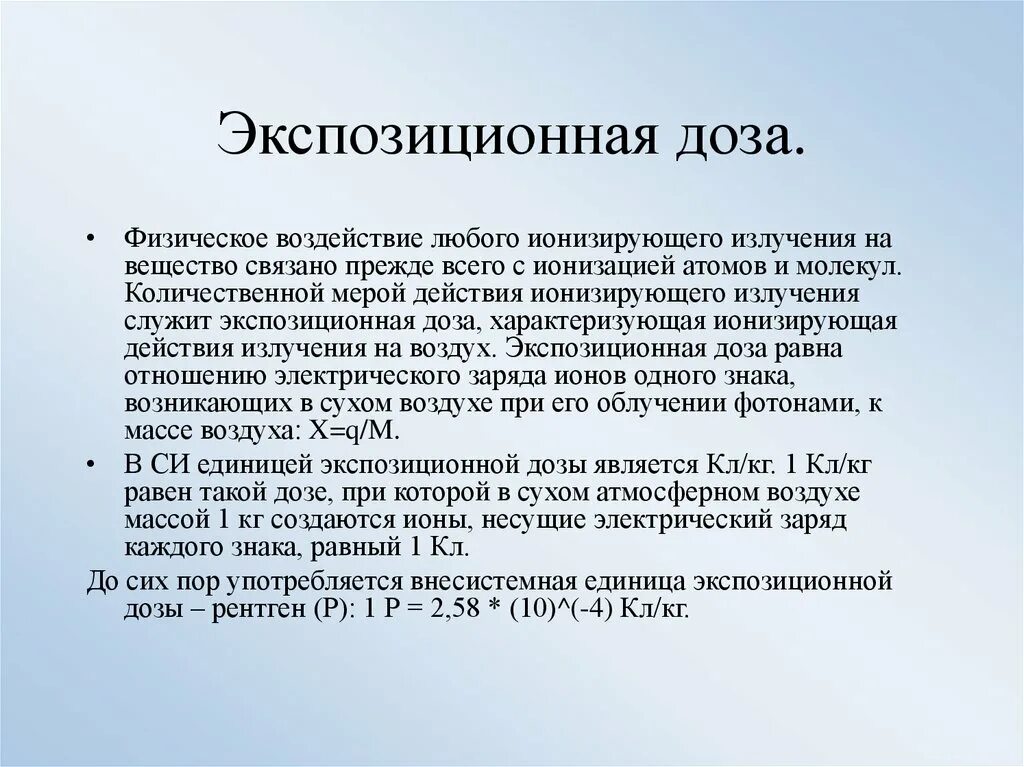 Экспозиционная доза.

• Физическое воздействие любого ионизирующего излучения на вещество связано прежде всего с ионизацией атомов и молекул. Количественной мерой действия ионизирующего излучения служит экспозиционная доза, характеризующая ионизирующая действия излучения на воздух. Экспозиционная доза равна отношению электрического заряда ионов одного знака, возникающих в сухом воздухе при его облучении фотонами, к массе воздуха: X=q/M.

• В СИ единицей экспозиционной дозы является Кл/кг. 1 Кл/кг равен такой дозе, при которой в сухом атмосферном воздухе массой 1 кг создаются ионы, несущие электрический заряд каждого знака, равный 1 Кл.

До сих пор употребляется внесистемная единица экспозиционной дозы – рентген (Р): 1 Р = 2,58 * (10)^(-4) Кл/кг.